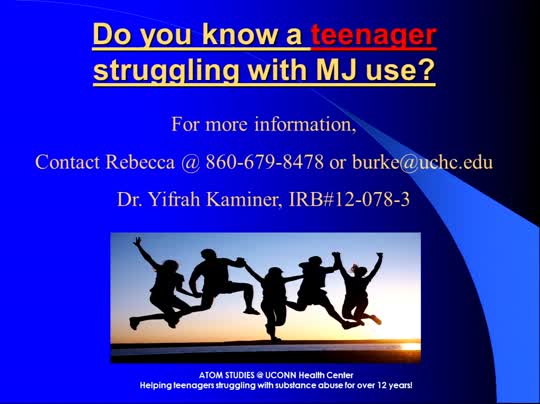 Do you know a teenager struggling with MJ use?

For more information,

Contact Rebecca @ 860-679-8478 or burke@uchc.edu

Dr. Yifrah Kaminer, IRB#12-078-3

ATOM STUDIES @ UCONN Health Center
Helping teenagers struggling with substance abuse for over 12 years!